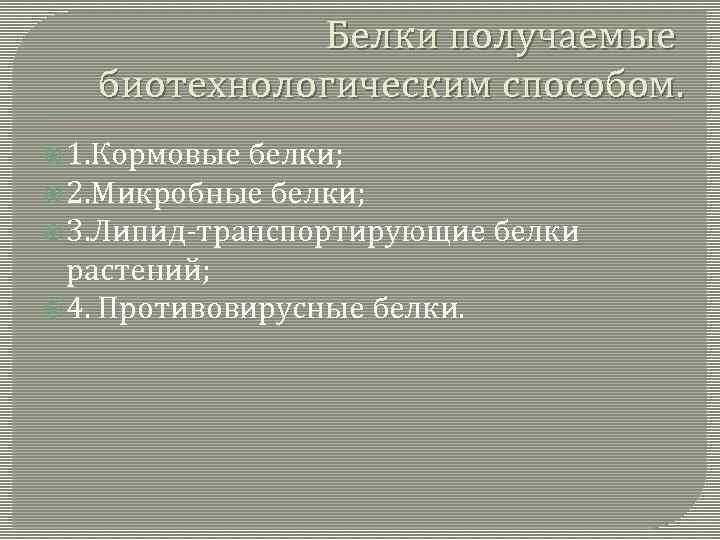 Белки получаемые биотехнологическим способом.

1.Кормовые белки;
2.Микробные белки;
3.Липид-транспортирующие белки растений;
4. Противовирусные белки.